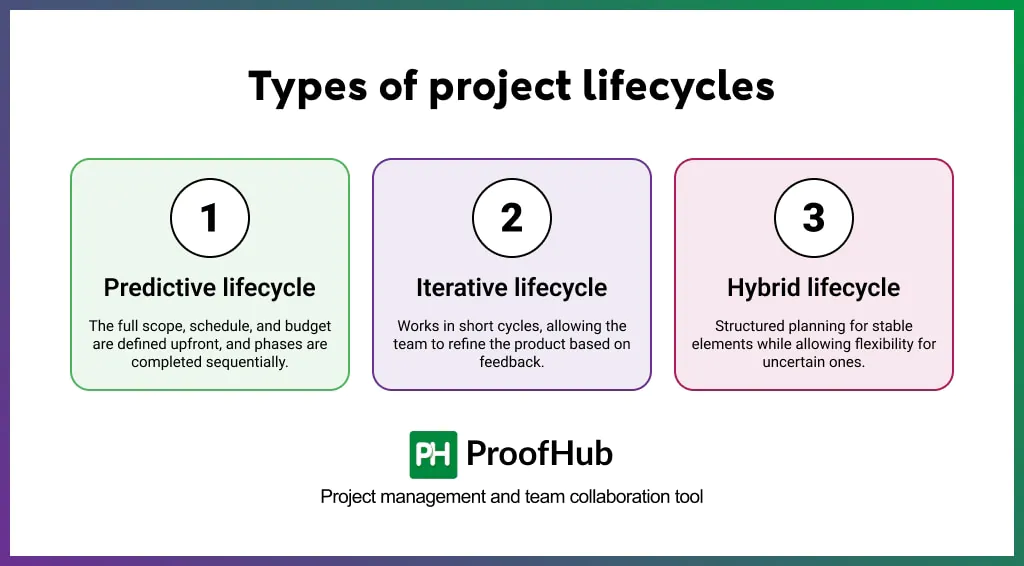 Types of project lifecycles

1

Predictive lifecycle

The full scope, schedule, and budget are defined upfront, and phases are completed sequentially.

2

Iterative lifecycle

Works in short cycles, allowing the team to refine the product based on feedback.

3

Hybrid lifecycle

Structured planning for stable elements while allowing flexibility for uncertain ones.

PH ProofHub

Project management and team collaboration tool